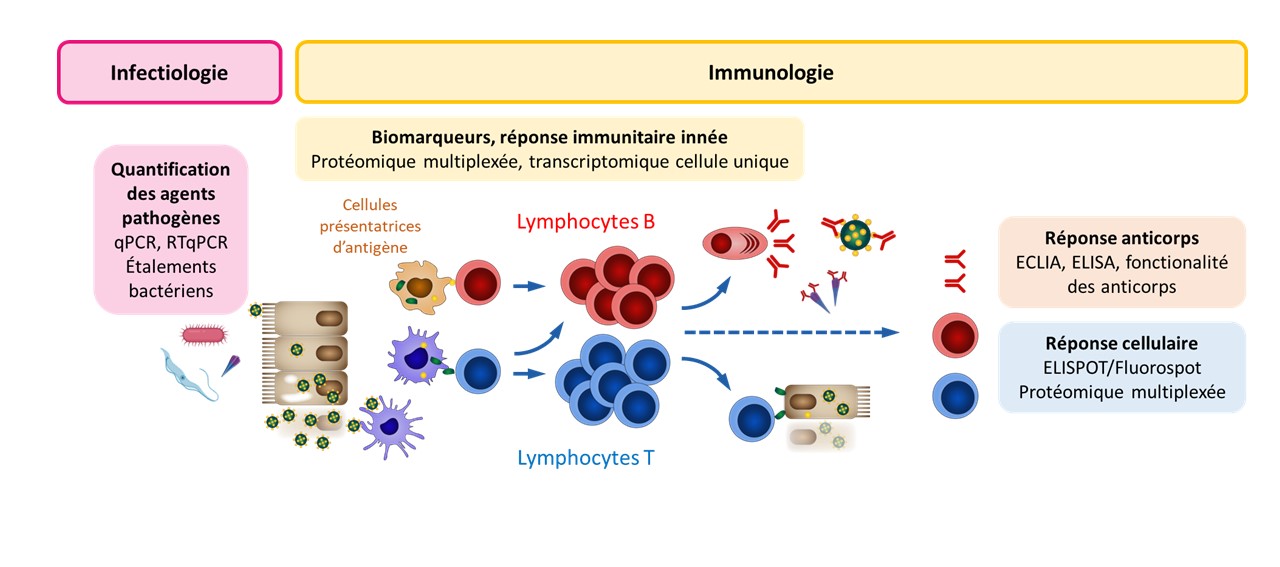 Infectiologie

Immunologie

Biomarqueurs, réponse immunitaire innée
Protéomique multiplexée, transcriptomique cellule unique

Quantification des agents pathogènes
qPCR, RTqPCR
Étalements bactériens

Cellules présentatrices d'antigène

Lymphocytes B

Lymphocytes T

Réponse anticorps
ECLIA, ELISA, fonctionalité des anticorps

Réponse cellulaire
ELISPOT/Fluorospot
Protéomique multiplexée